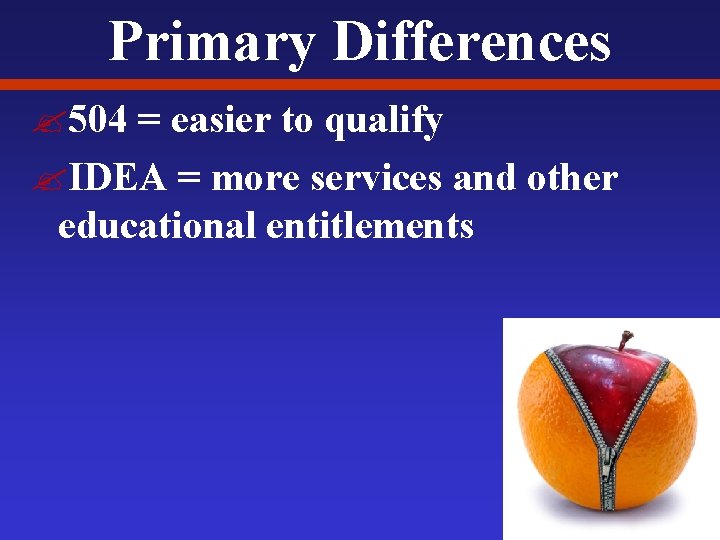 Primary Differences

504 = easier to qualify

IDEA = more services and other educational entitlements